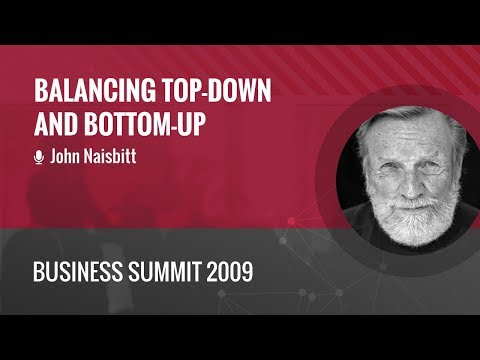 BALANCING TOP-DOWN AND BOTTOM-UP

John Naisbitt

BUSINESS SUMMIT 2009